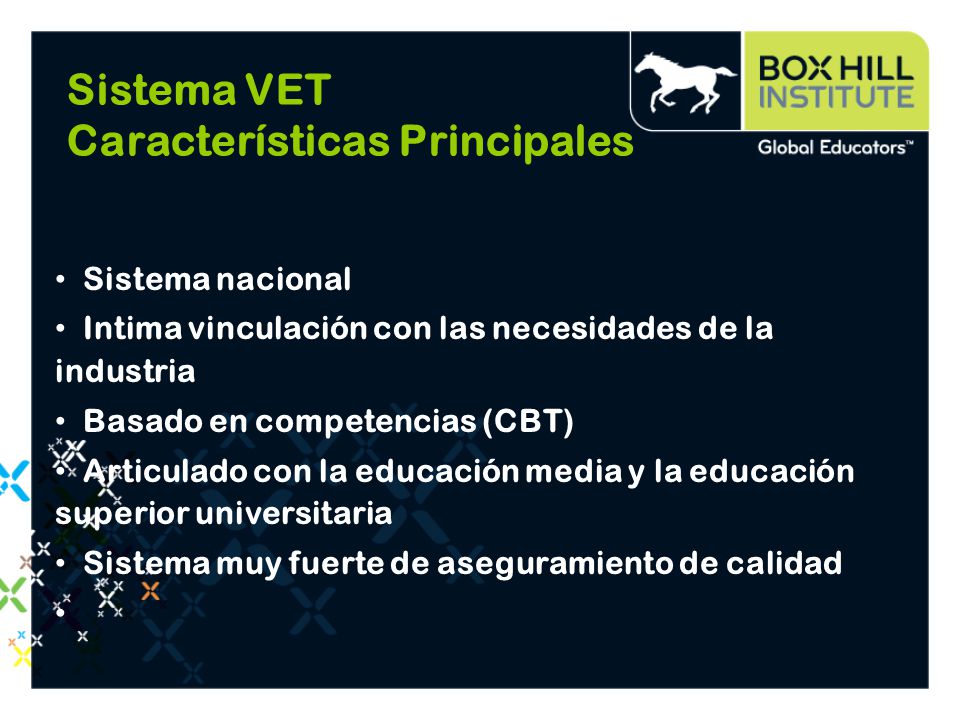 Sistema VET
Características Principales

BOX HILL INSTITUTE
Global Educators™

• Sistema nacional
• Intima vinculación con las necesidades de la industria
• Basado en competencias (CBT)
• Articulado con la educación media y la educación superior universitaria
• Sistema muy fuerte de aseguramiento de calidad
•